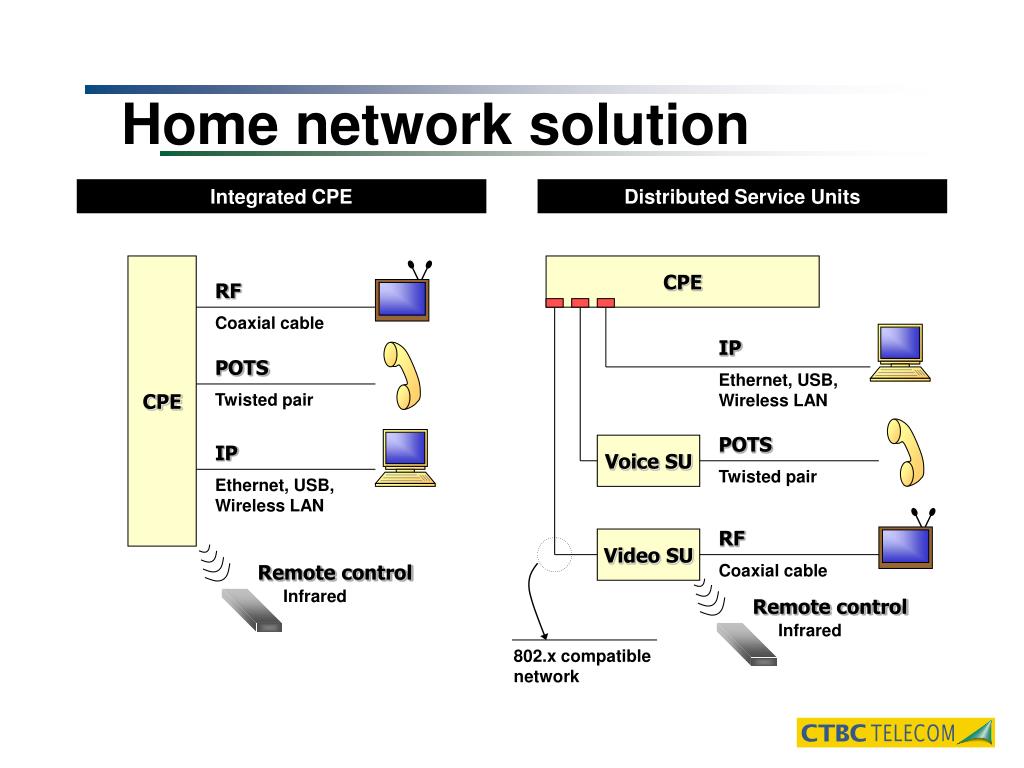 Home network solution

Integrated CPE

CPE

RF

Coaxial cable

POTS

Twisted pair

IP

Ethernet, USB, Wireless LAN

Remote control

Infrared

Distributed Service Units

CPE

IP

Ethernet, USB, Wireless LAN

Voice SU

POTS

Twisted pair

Video SU

RF

Coaxial cable

Remote control

Infrared

802.x compatible network

CTBC TELECOM